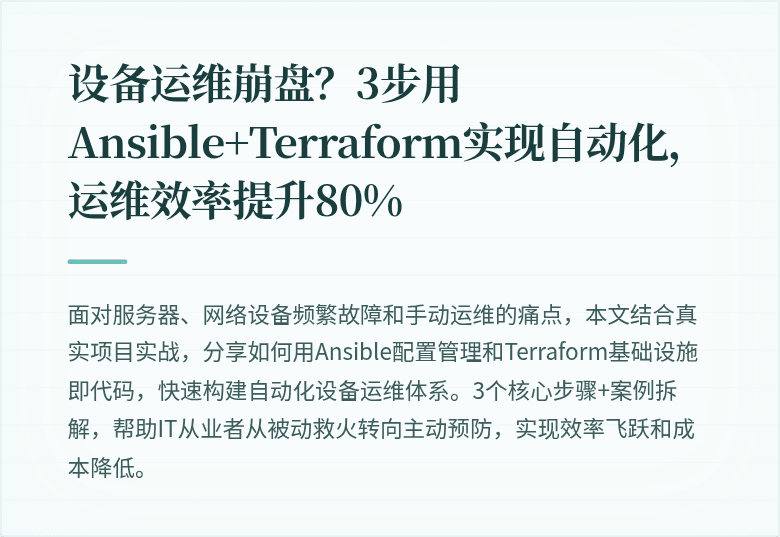 设备运维崩盘？3步用Ansible+Terraform实现自动化，运维效率提升80%

面对服务器、网络设备频繁故障和手动运维的痛点，本文结合真实项目实战，分享如何用Ansible配置管理和Terraform基础设施即代码，快速构建自动化设备运维体系。3个核心步骤+案例拆解，帮助IT从业者从被动救火转向主动预防，实现效率飞跃和成本降低。